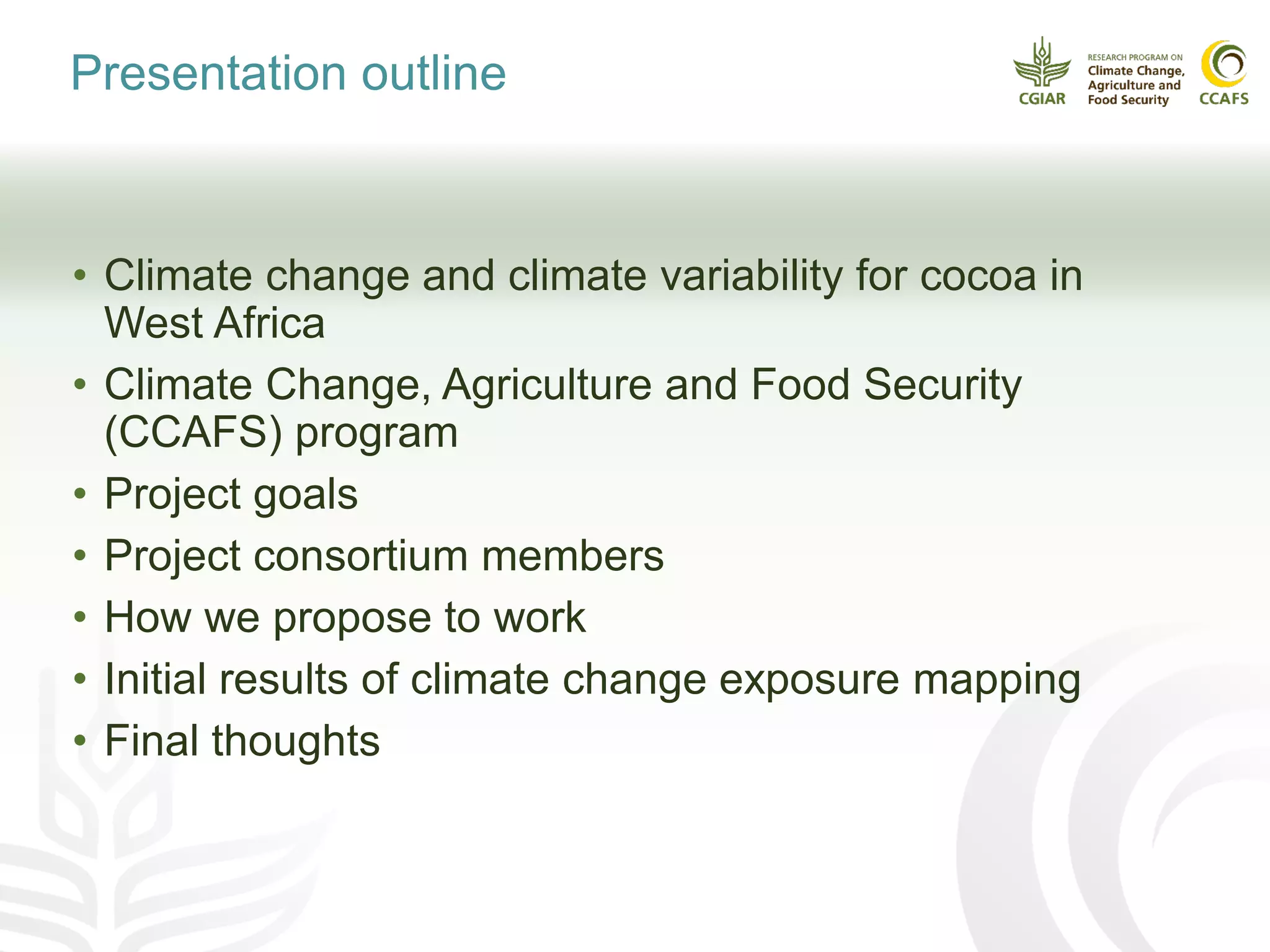 Presentation outline

CGIAR

RESEARCH PROGRAM ON
Climate Change,
Agriculture and
Food Security

CCAFS

• Climate change and climate variability for cocoa in West Africa
• Climate Change, Agriculture and Food Security (CCAFS) program
• Project goals
• Project consortium members
• How we propose to work
• Initial results of climate change exposure mapping
• Final thoughts